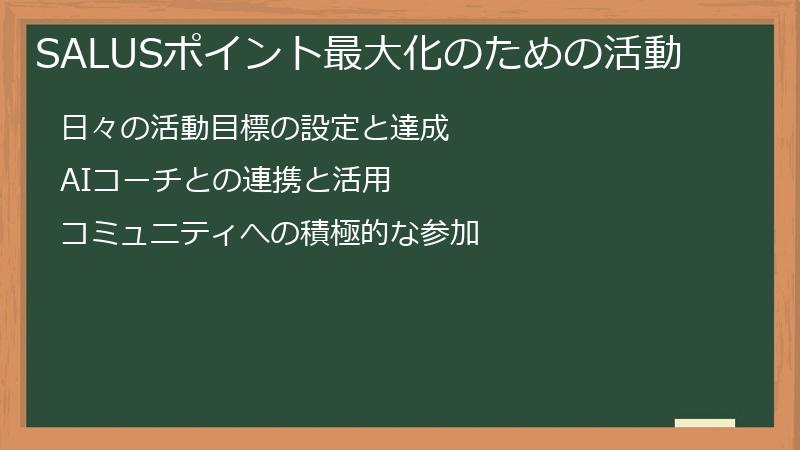 SALUSポイント最大化のための活動

日々の活動目標の設定と達成

AIコーチとの連携と活用

コミュニティへの積極的な参加